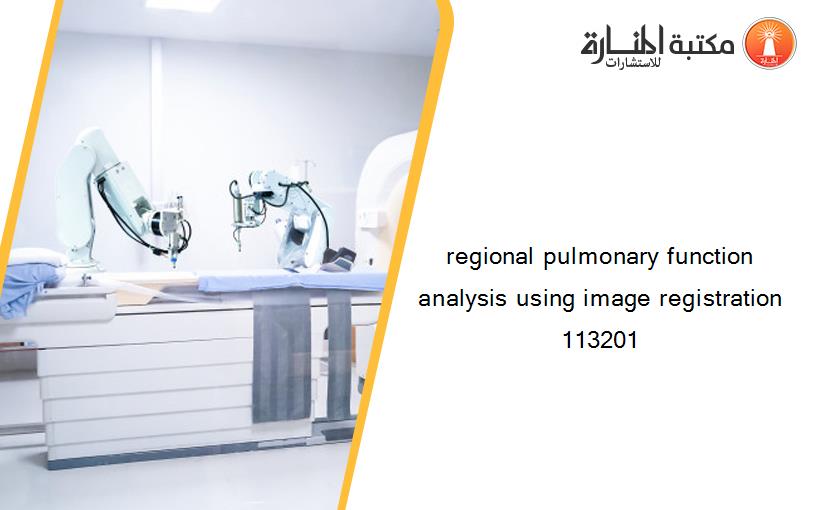 مكتبة المنارة للاستشارات

regional pulmonary function analysis using image registration 113201